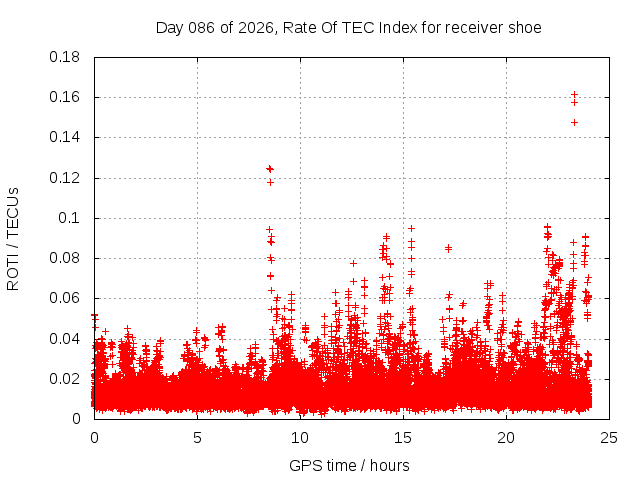 Day 086 of 2026, Rate Of TEC Index for receiver shoe

ROTI / TECUs

0.18
0.16
0.14
0.12
0.1
0.08
0.06
0.04
0.02
0

0
5
10
15
20
25

GPS time / hours